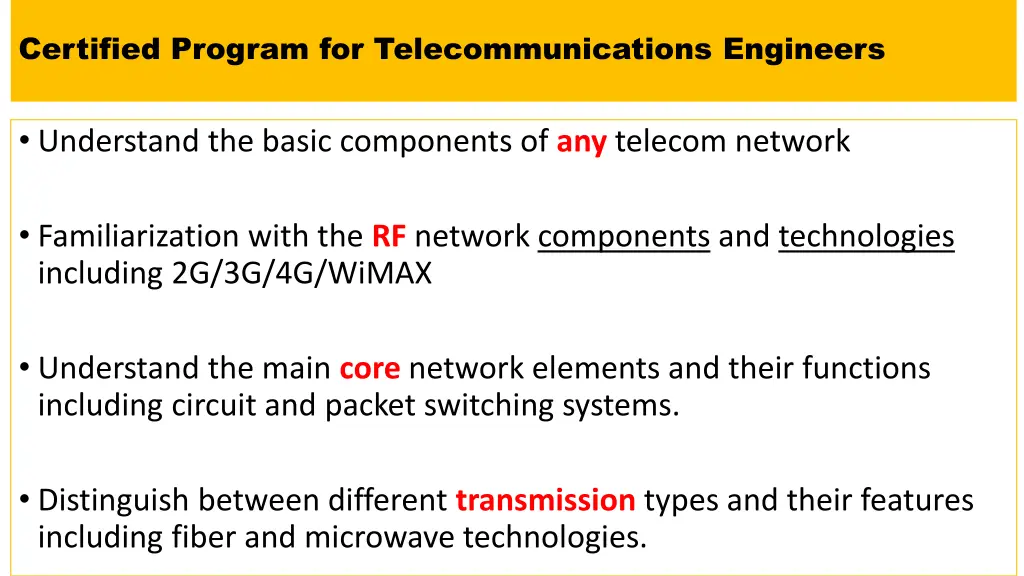 Certified Program for Telecommunications Engineers

• Understand the basic components of any telecom network

• Familiarization with the RF network components and technologies including 2G/3G/4G/WiMAX

• Understand the main core network elements and their functions including circuit and packet switching systems.

• Distinguish between different transmission types and their features including fiber and microwave technologies.